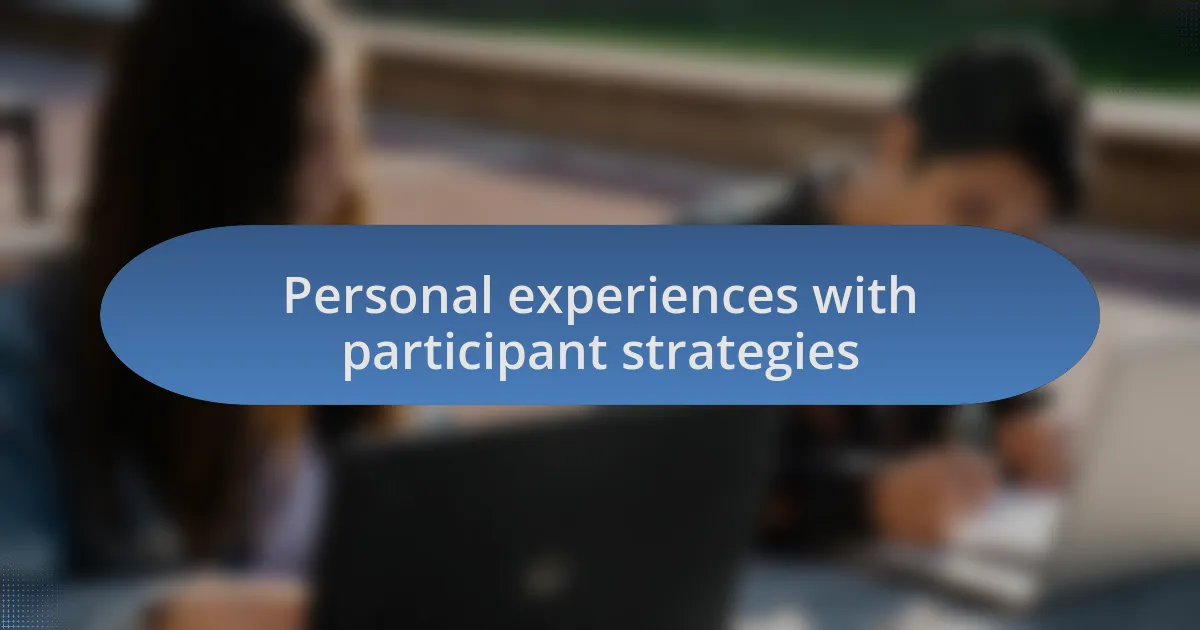 Personal experiences with participant strategies